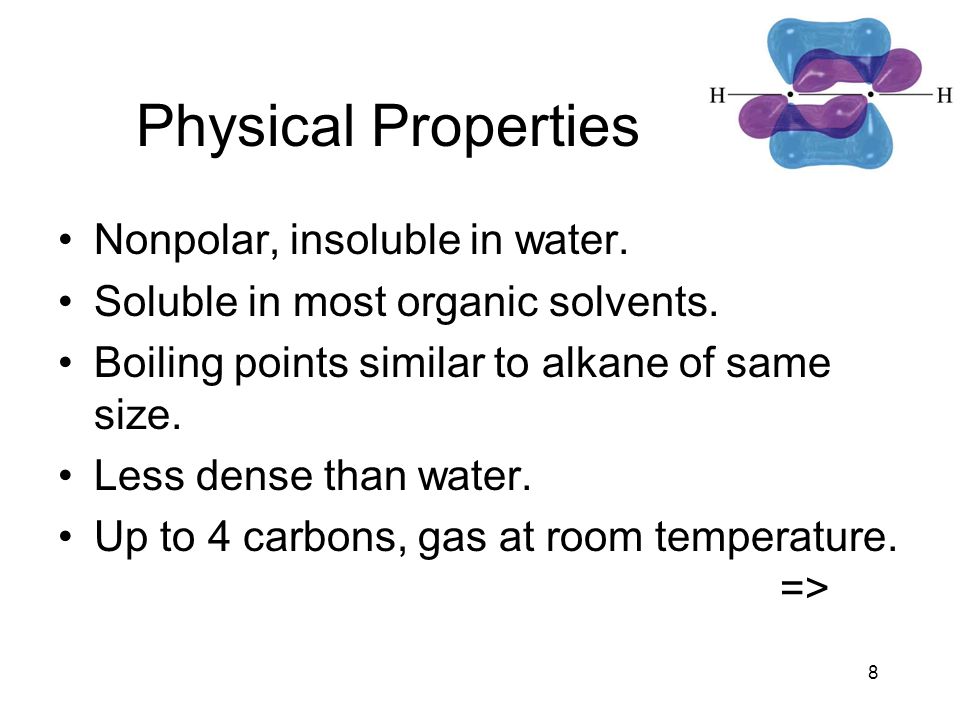 Physical Properties

H H

• Nonpolar, insoluble in water.
• Soluble in most organic solvents.
• Boiling points similar to alkane of same size.
• Less dense than water.
• Up to 4 carbons, gas at room temperature.
=>

8